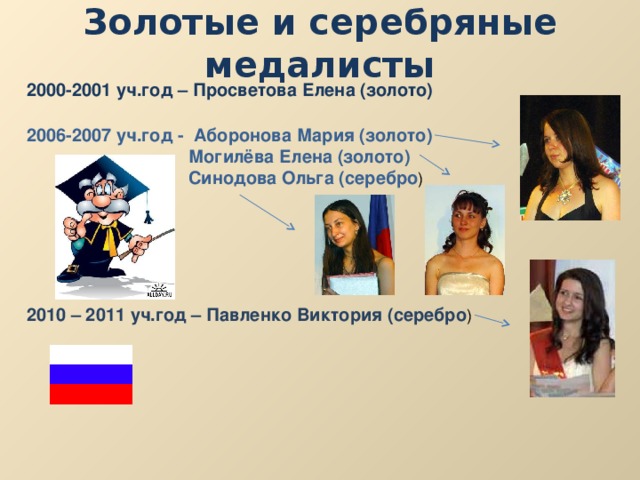 Золотые и серебряные медалисты

2000-2001 уч.год – Просветова Елена (золото)

2006-2007 уч.год - Аборонова Мария (золото)
Могилёва Елена (золото)
Синодова Ольга (серебро)

2010 – 2011 уч.год – Павленко Виктория (серебро)